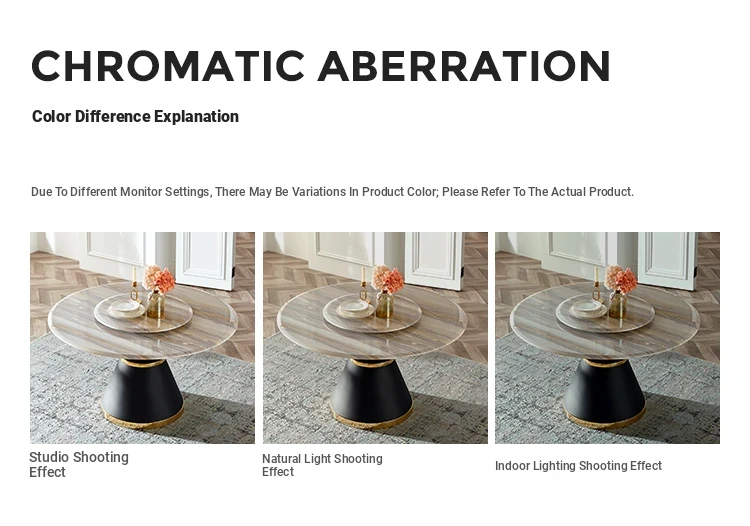 CHROMATIC ABERRATION

Color Difference Explanation

Due To Different Monitor Settings, There May Be Variations In Product Color; Please Refer To The Actual Product.

Studio Shooting Effect

Natural Light Shooting Effect

Indoor Lighting Shooting Effect